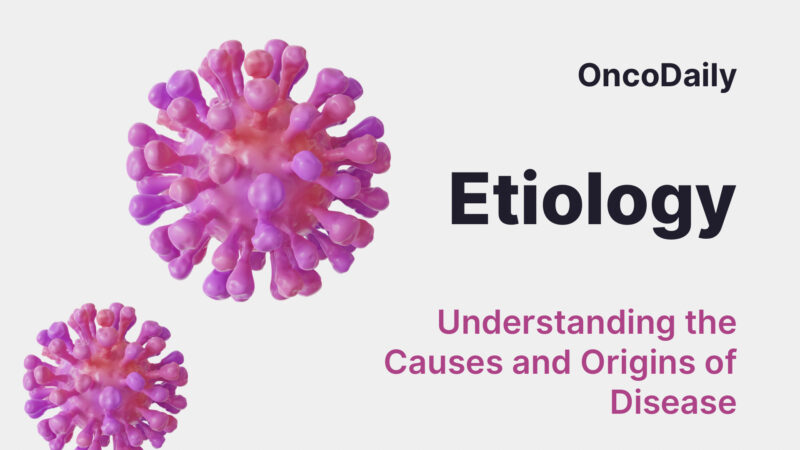 OncoDaily

Etiology

Understanding the Causes and Origins of Disease